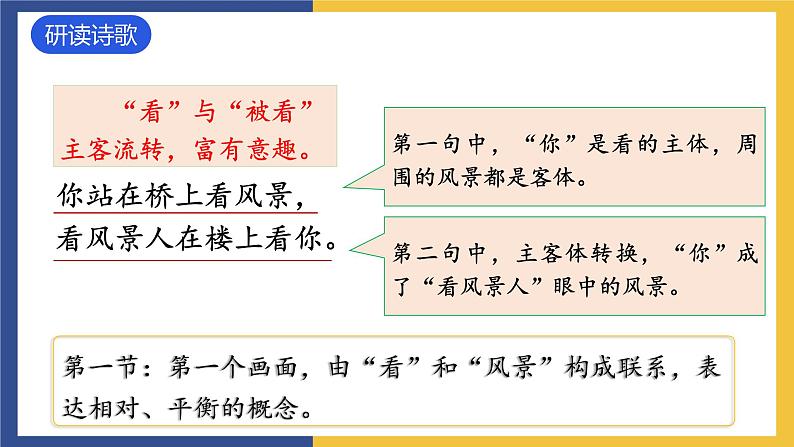 研读诗歌

“看”与“被看”主客流转，富有意趣。

你站在桥上看风景，
看风景人在楼上看你。

第一句中，“你”是看的主体，周围的风景都是客体。

第二句中，主客体转换，“你”成了“看风景人”眼中的风景。

第一节：第一个画面，由“看”和“风景”构成联系，表达相对、平衡的概念。